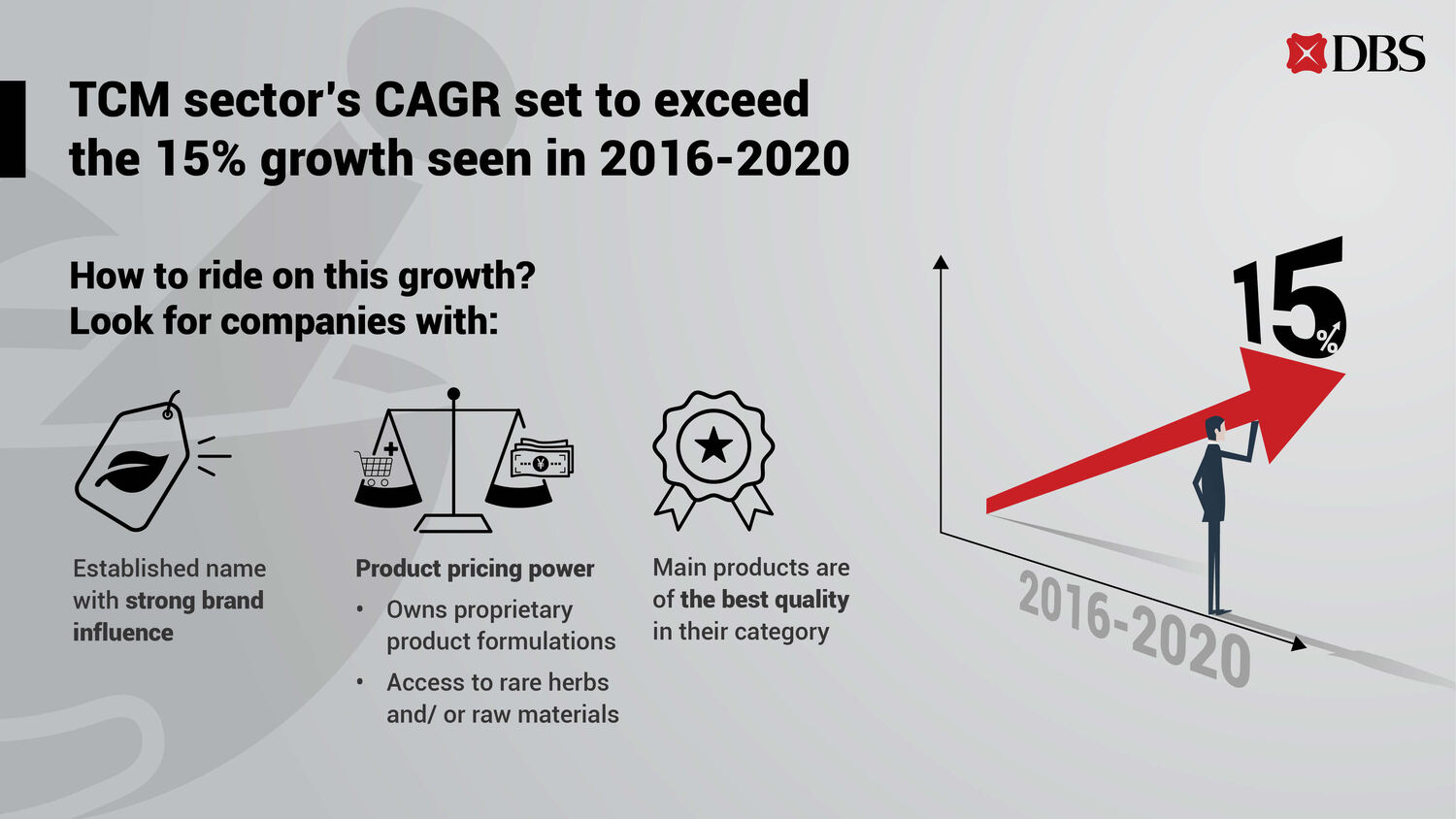 DBS

TCM sector's CAGR set to exceed the 15% growth seen in 2016-2020

How to ride on this growth?
Look for companies with:

Established name with strong brand influence

Product pricing power
• Owns proprietary product formulations
• Access to rare herbs and/ or raw materials

Main products are of the best quality in their category

15%

2016-2020